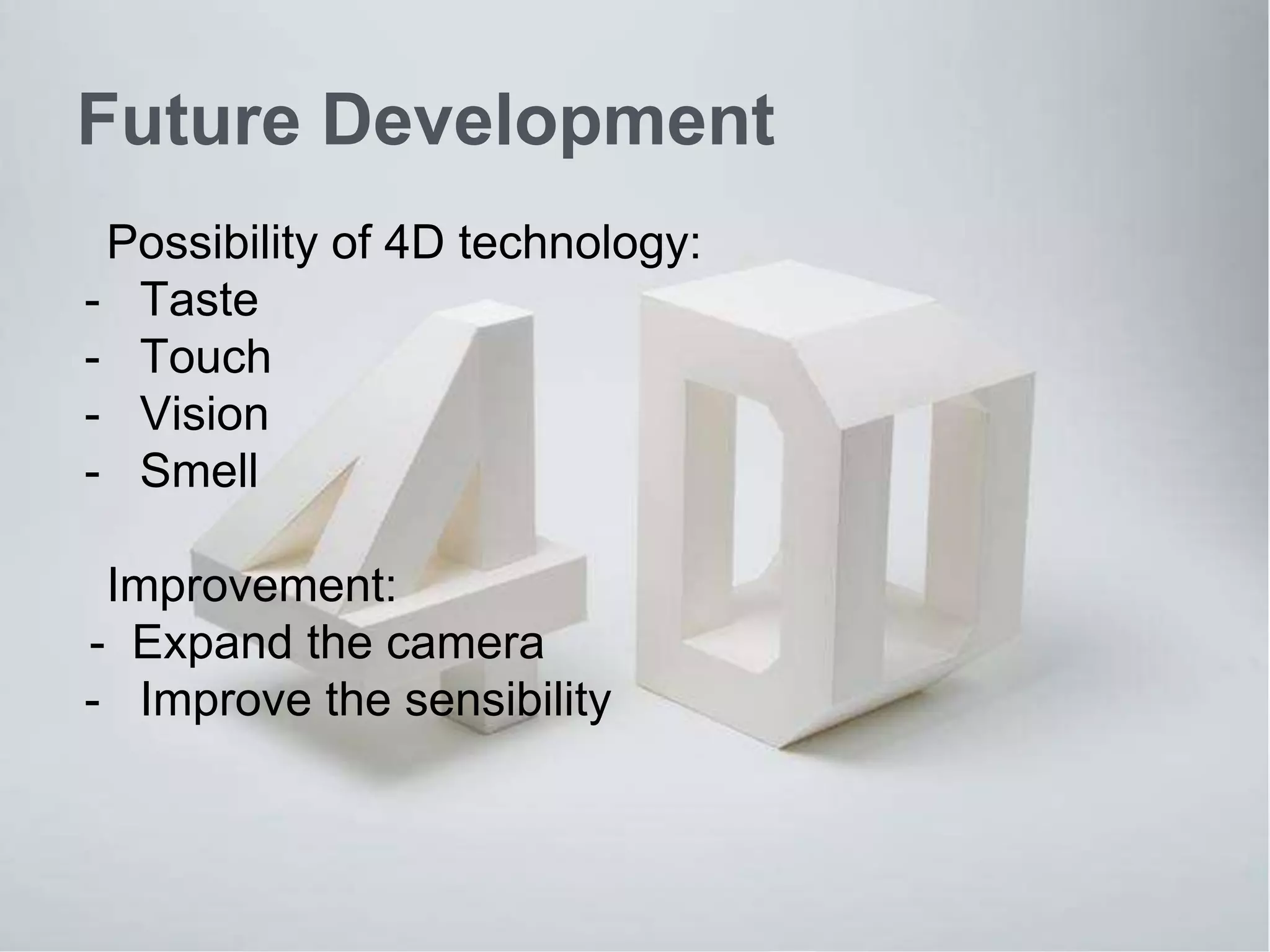 Future Development

Possibility of 4D technology:
- Taste
- Touch
- Vision
- Smell

Improvement:
- Expand the camera
- Improve the sensibility